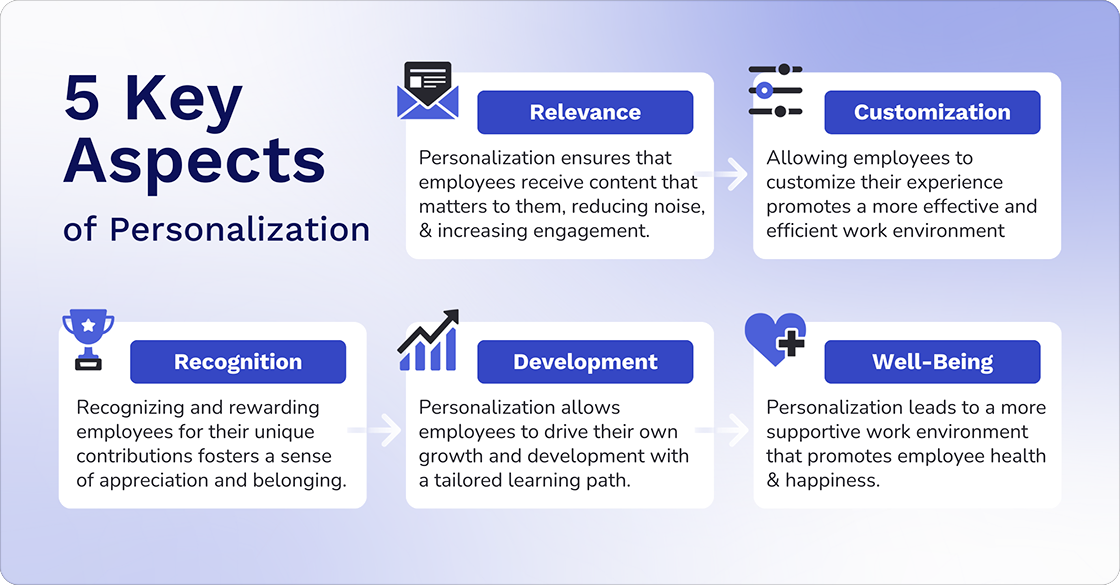 5 Key Aspects of Personalization

Relevance

Personalization ensures that employees receive content that matters to them, reducing noise, & increasing engagement.

Customization

Allowing employees to customize their experience promotes a more effective and efficient work environment

Recognition

Recognizing and rewarding employees for their unique contributions fosters a sense of appreciation and belonging.

Development

Personalization allows employees to drive their own growth and development with a tailored learning path.

Well-Being

Personalization leads to a more supportive work environment that promotes employee health & happiness.